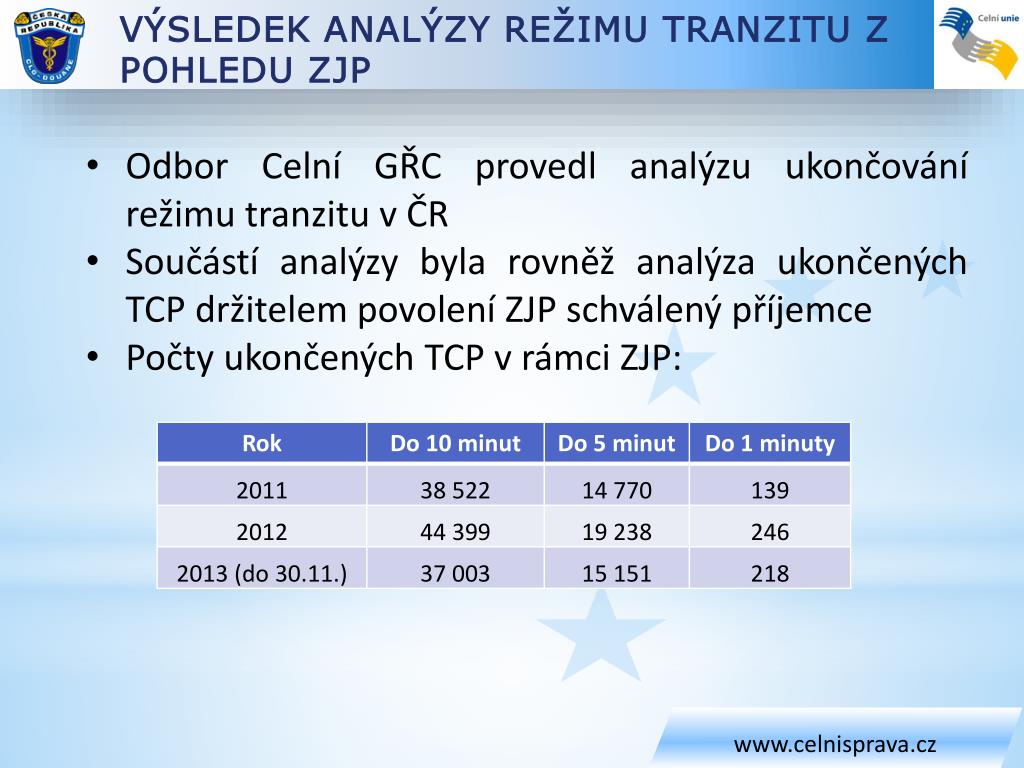 ČESKÁ REPUBLIKA CLO·DOUANE

VÝSLEDEK ANALÝZY REŽIMU TRANZITU Z POHLEDU ZJP

Celní unie

• Odbor Celní GŘC provedl analýzu ukončování režimu tranzitu v ČR
• Součástí analýzy byla rovněž analýza ukončených TCP držitelem povolení ZJP schválený příjemce
• Počty ukončených TCP v rámci ZJP:

| Rok | Do 10 minut | Do 5 minut | Do 1 minuty |
|---|---|---|---|
| 2011 | 38 522 | 14 770 | 139 |
| 2012 | 44 399 | 19 238 | 246 |
| 2013 (do 30.11.) | 37 003 | 15 151 | 218 |

www.celnisprava.cz